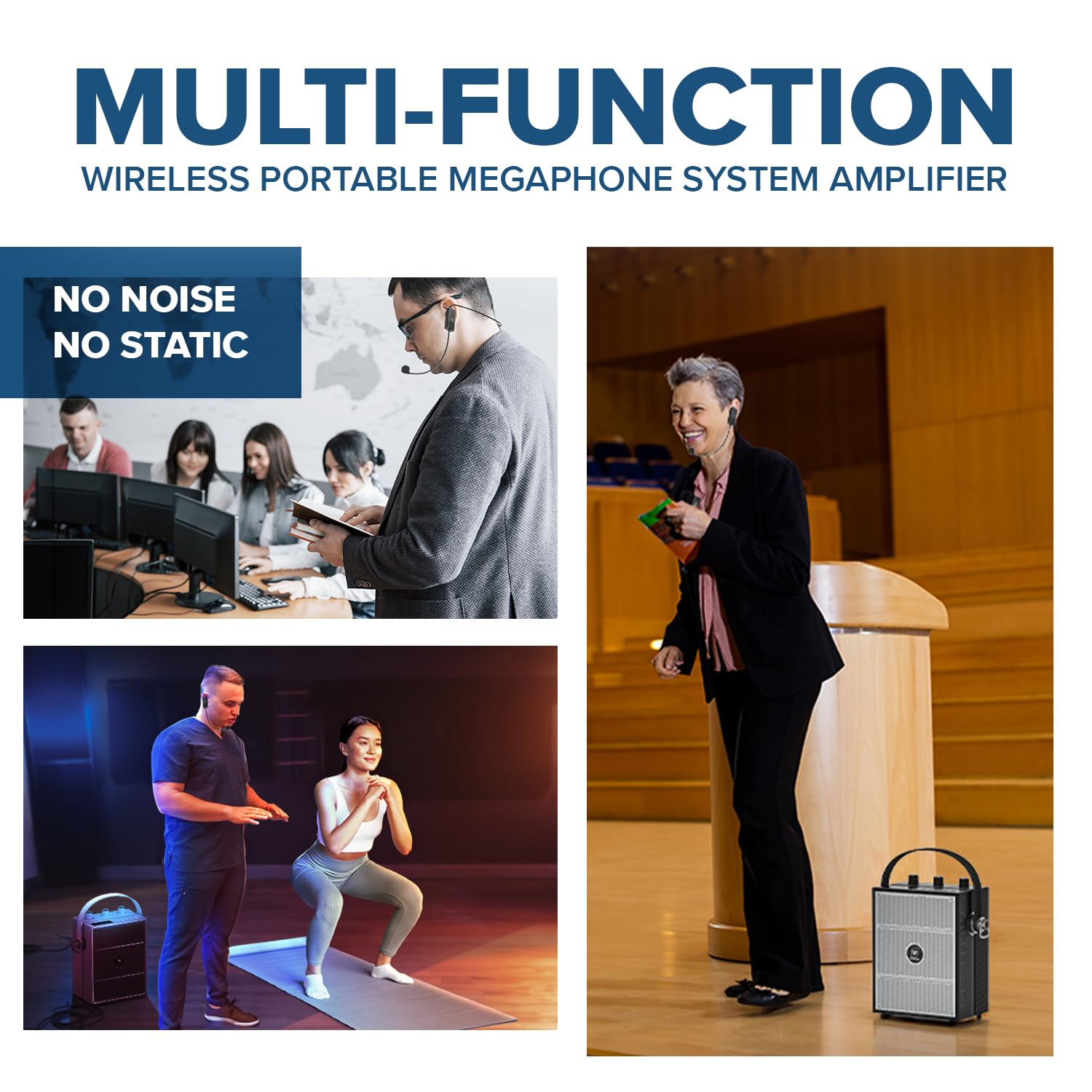 MULTI-FUNCTION
WIRELESS PORTABLE MEGAPHONE SYSTEM AMPLIFIER

NO NOISE
NO STATIC